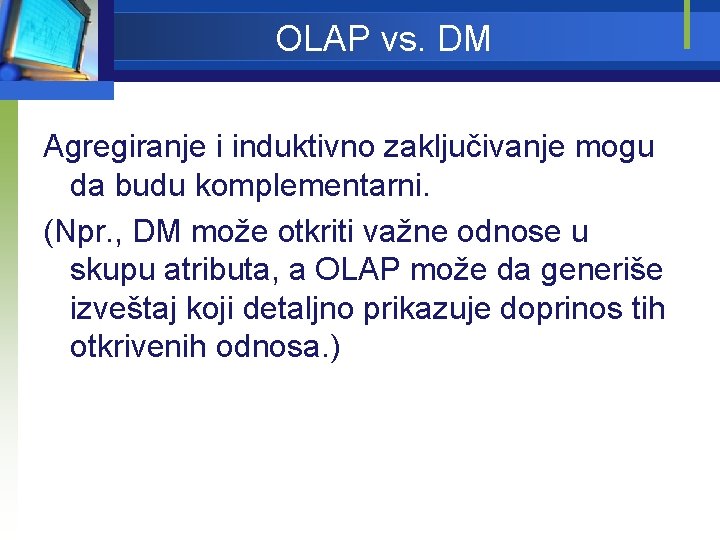 OLAP vs. DM

Agregiranje i induktivno zaključivanje mogu da budu komplementarni.

(Npr., DM može otkriti važne odnose u skupu atributa, a OLAP može da generiše izveštaj koji detaljno prikazuje doprinos tih otkrivenih odnosa.)